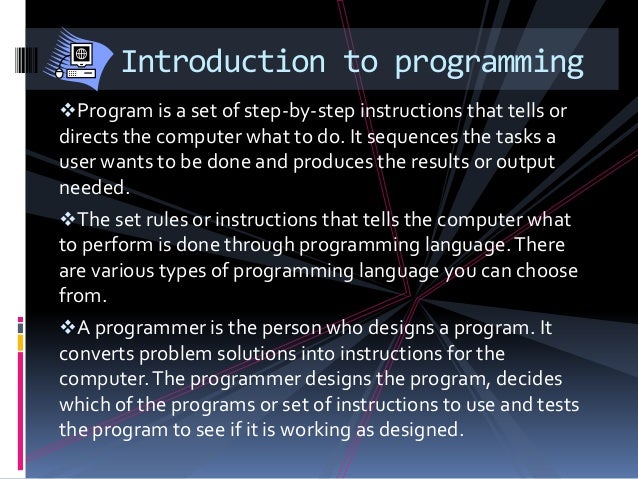 Introduction to programming

❖Program is a set of step-by-step instructions that tells or directs the computer what to do. It sequences the tasks a user wants to be done and produces the results or output needed.

❖The set rules or instructions that tells the computer what to perform is done through programming language. There are various types of programming language you can choose from.

❖A programmer is the person who designs a program. It converts problem solutions into instructions for the computer. The programmer designs the program, decides which of the programs or set of instructions to use and tests the program to see if it is working as designed.